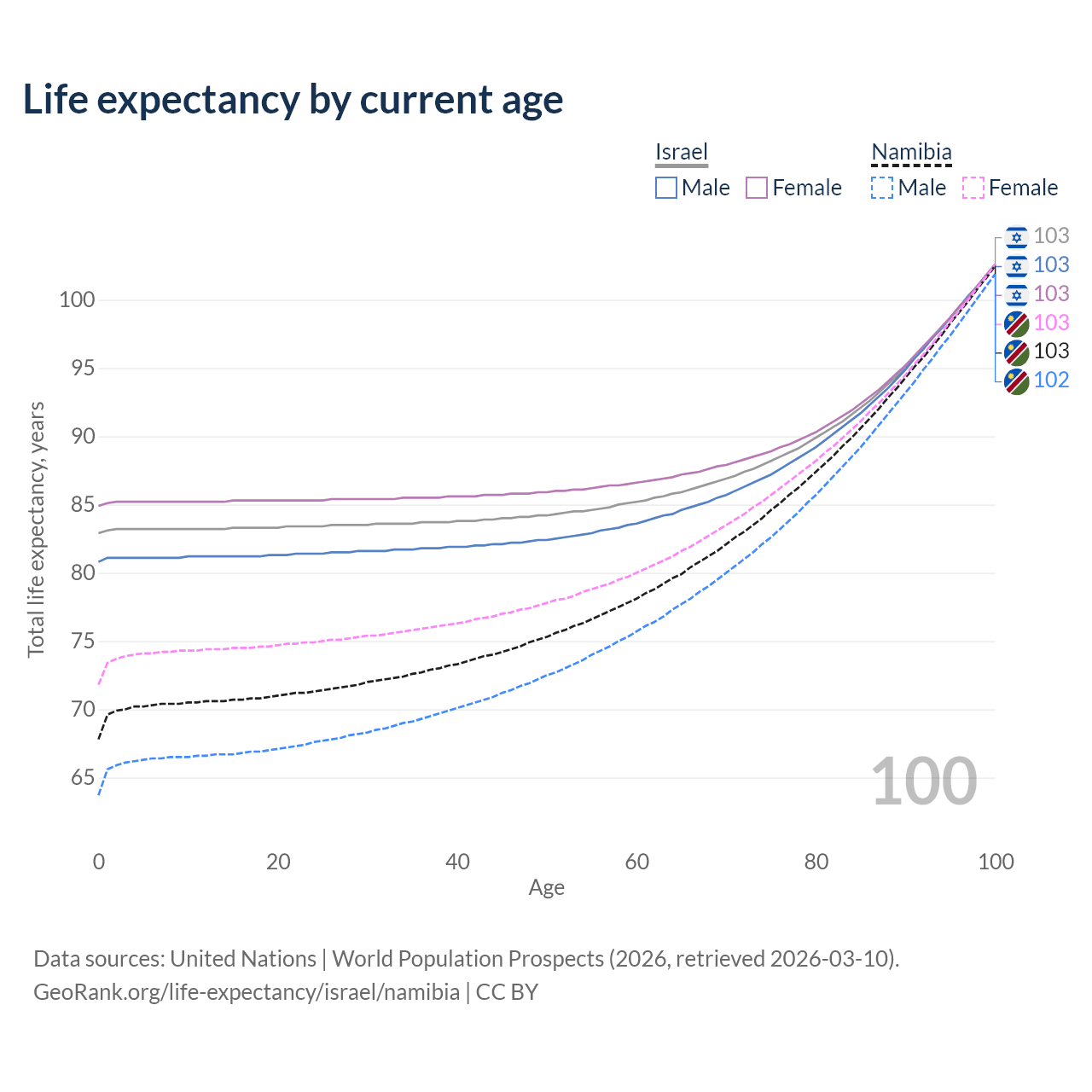 Life expectancy by current age

Israel
Male Female

Namibia
Male Female

103
103
103
103
103
102

100
95
90
85
80
75
70
65

Total life expectancy, years

100

0 20 40 60 80 100
Age

Data sources: United Nations | World Population Prospects (2026, retrieved 2026-03-10).
GeoRank.org/life-expectancy/israel/namibia | CC BY